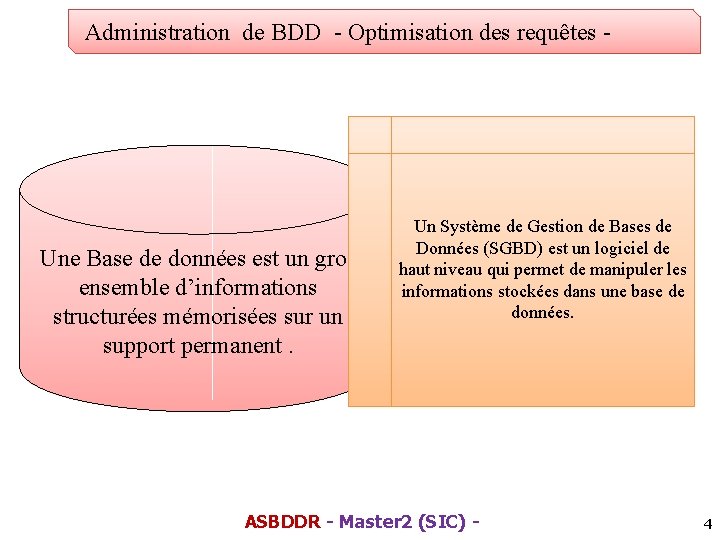 Administration de BDD - Optimisation des requêtes -

Une Base de données est un gro ensemble d'informations structurées mémorisées sur un support permanent .

Un Système de Gestion de Bases de Données (SGBD) est un logiciel de haut niveau qui permet de manipuler les informations stockées dans une base de données.

ASBDDR - Master2 (SIC) -

4